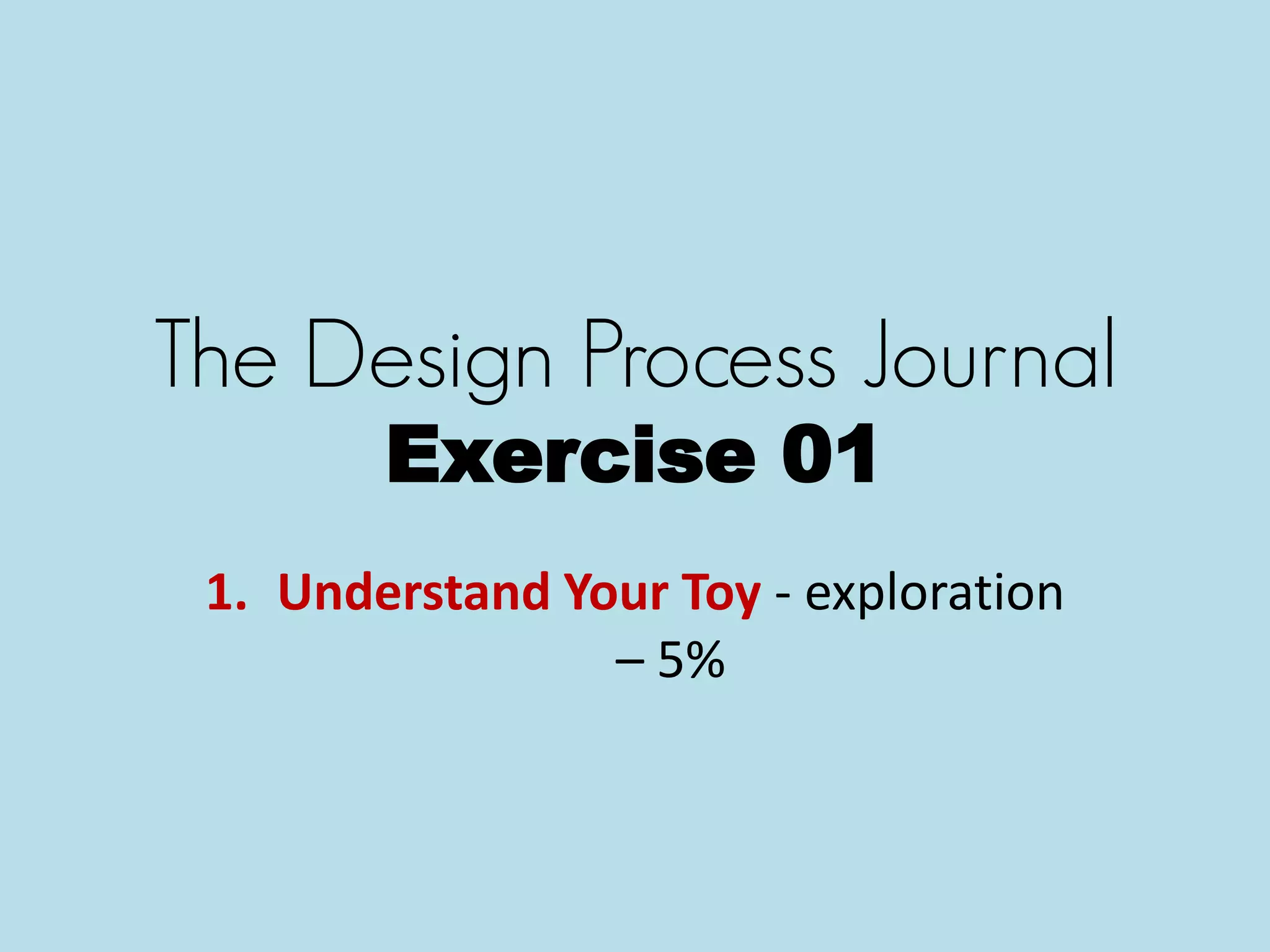 The Design Process Journal
Exercise 01

1. Understand Your Toy - exploration – 5%